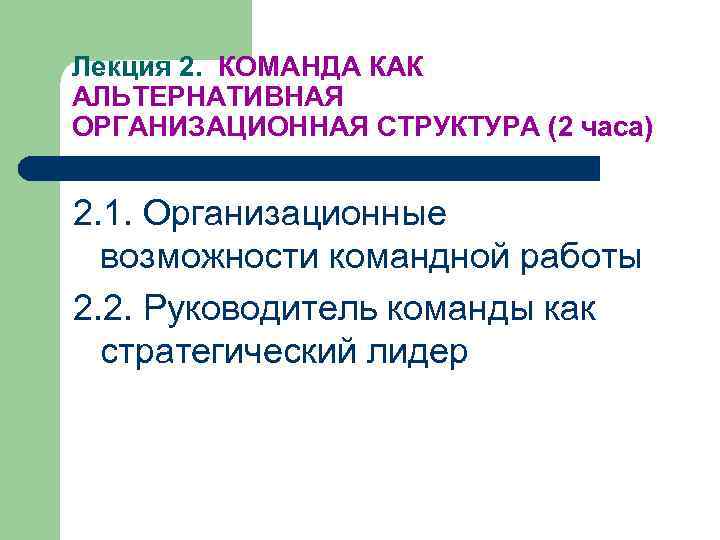 Лекция 2. КОМАНДА КАК АЛЬТЕРНАТИВНАЯ ОРГАНИЗАЦИОННАЯ СТРУКТУРА (2 часа)

2.1. Организационные возможности командной работы

2.2. Руководитель команды как стратегический лидер